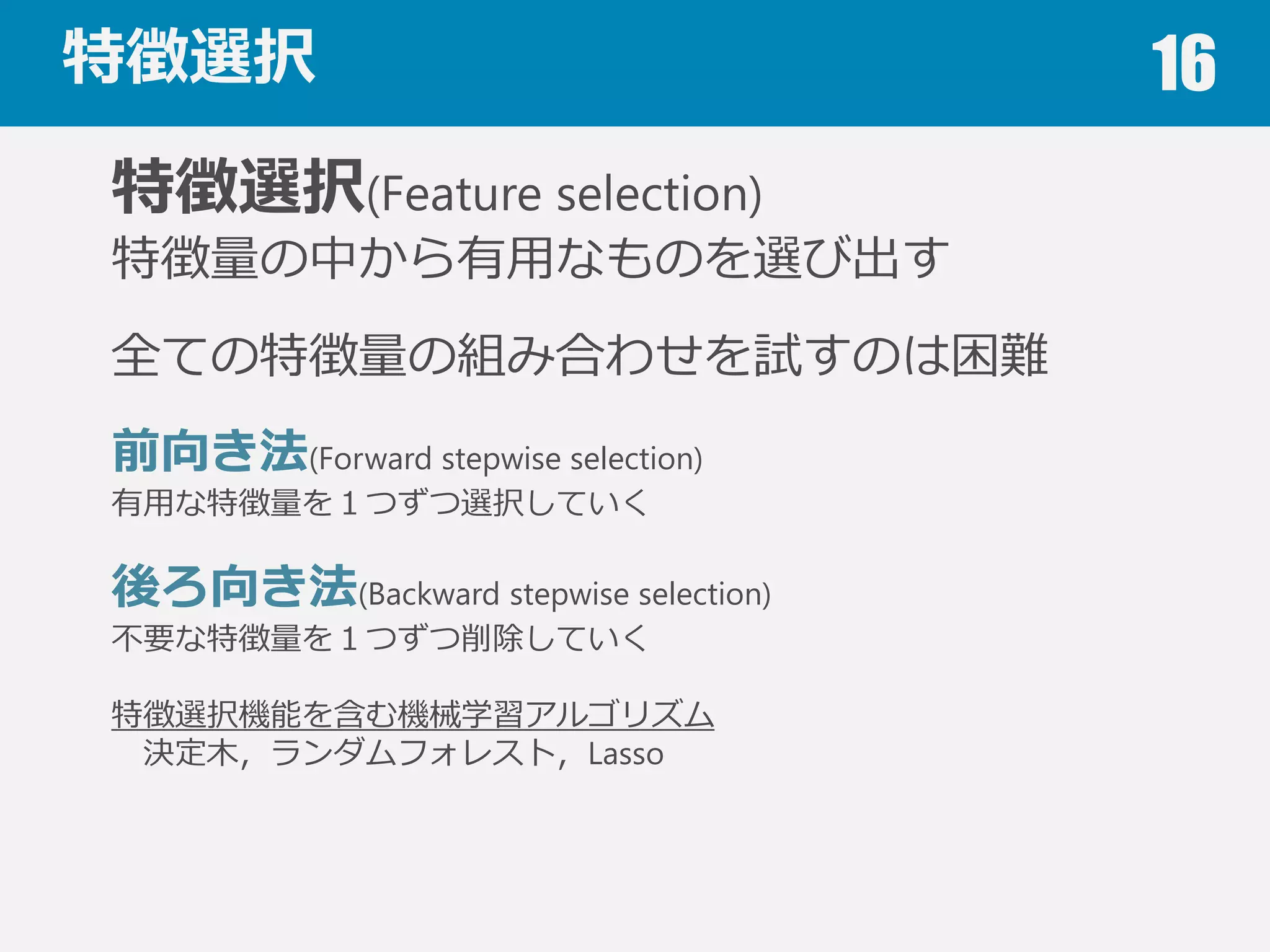 特徴選択

16

特徴選択(Feature selection)
特徴量の中から有用なものを選び出す

全ての特徴量の組み合わせを試すのは困難

前向き法(Forward stepwise selection)
有用な特徴量を１つずつ選択していく

後ろ向き法(Backward stepwise selection)
不要な特徴量を１つずつ削除していく

特徴選択機能を含む機械学習アルゴリズム
決定木，ランダムフォレスト，Lasso